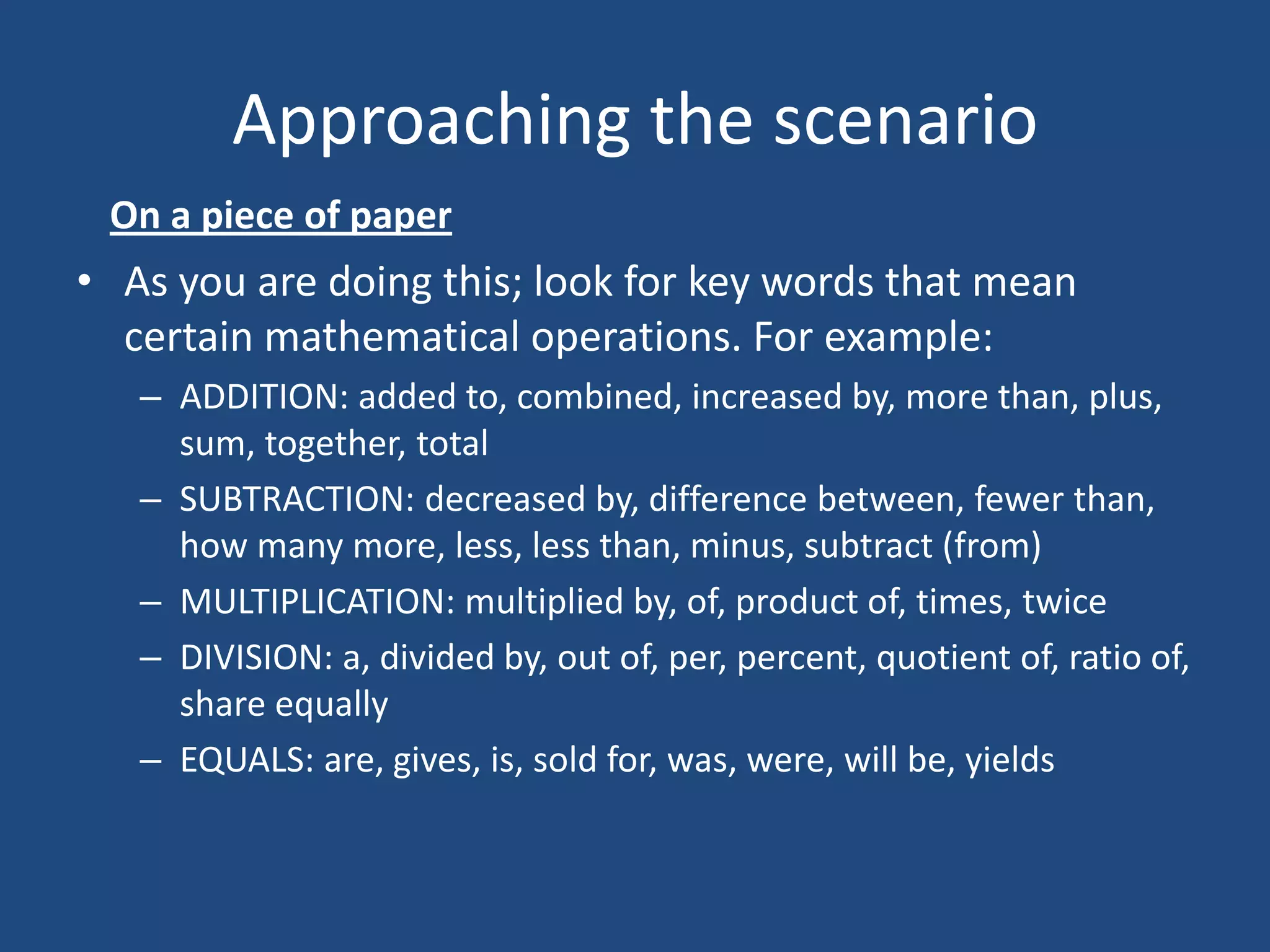 Approaching the scenario

On a piece of paper

• As you are doing this; look for key words that mean certain mathematical operations. For example:
– ADDITION: added to, combined, increased by, more than, plus, sum, together, total
– SUBTRACTION: decreased by, difference between, fewer than, how many more, less, less than, minus, subtract (from)
– MULTIPLICATION: multiplied by, of, product of, times, twice
– DIVISION: a, divided by, out of, per, percent, quotient of, ratio of, share equally
– EQUALS: are, gives, is, sold for, was, were, will be, yields